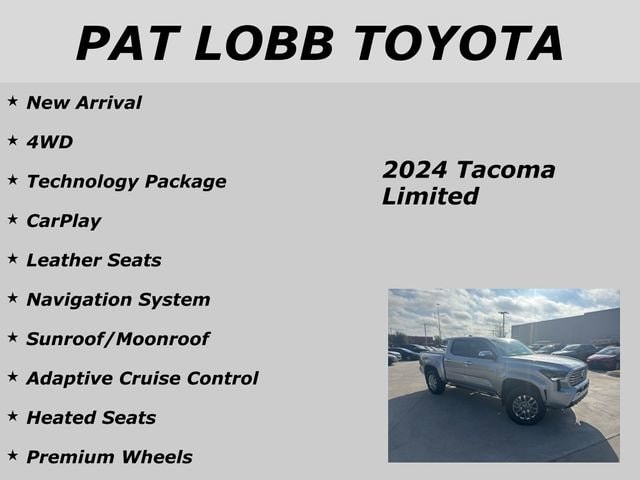 PAT LOBB TOYOTA

★ New Arrival

★ 4WD

★ Technology Package

★ CarPlay

★ Leather Seats

★ Navigation System

★ Sunroof/Moonroof

★ Adaptive Cruise Control

★ Heated Seats

★ Premium Wheels

2024 Tacoma Limited